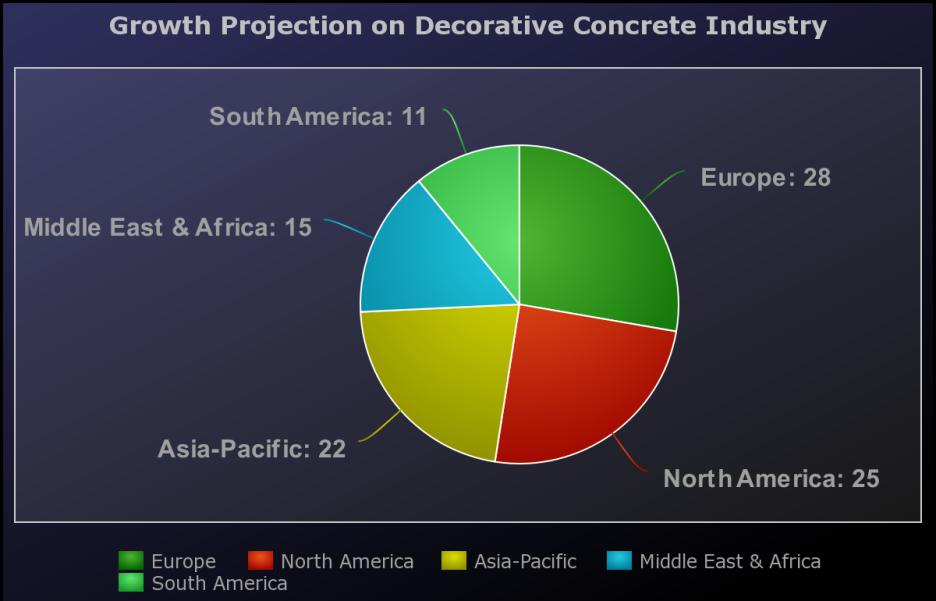 Growth Projection on Decorative Concrete Industry

South America: 11

Europe: 28

Middle East & Africa: 15

Asia-Pacific: 22

North America: 25

Europe
North America
Asia-Pacific
Middle East & Africa
South America